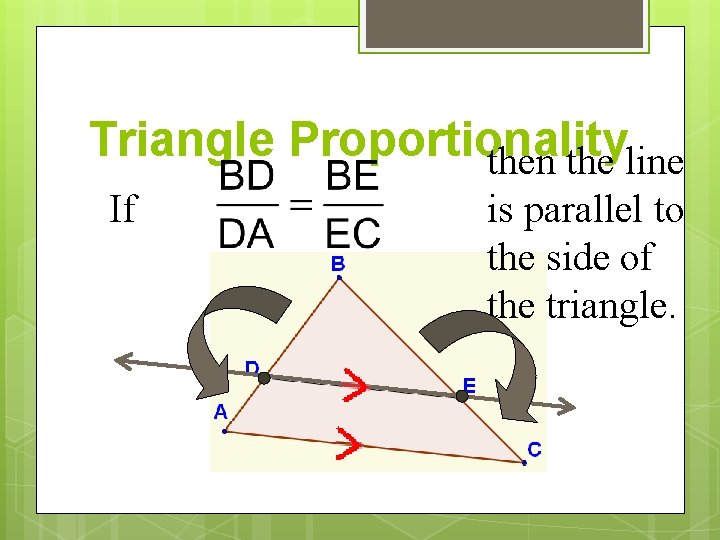 Triangle Proportionality

If $\frac{BD}{DA} = \frac{BE}{EC}$

then the line is parallel to the side of the triangle.

B

D

E

A

C